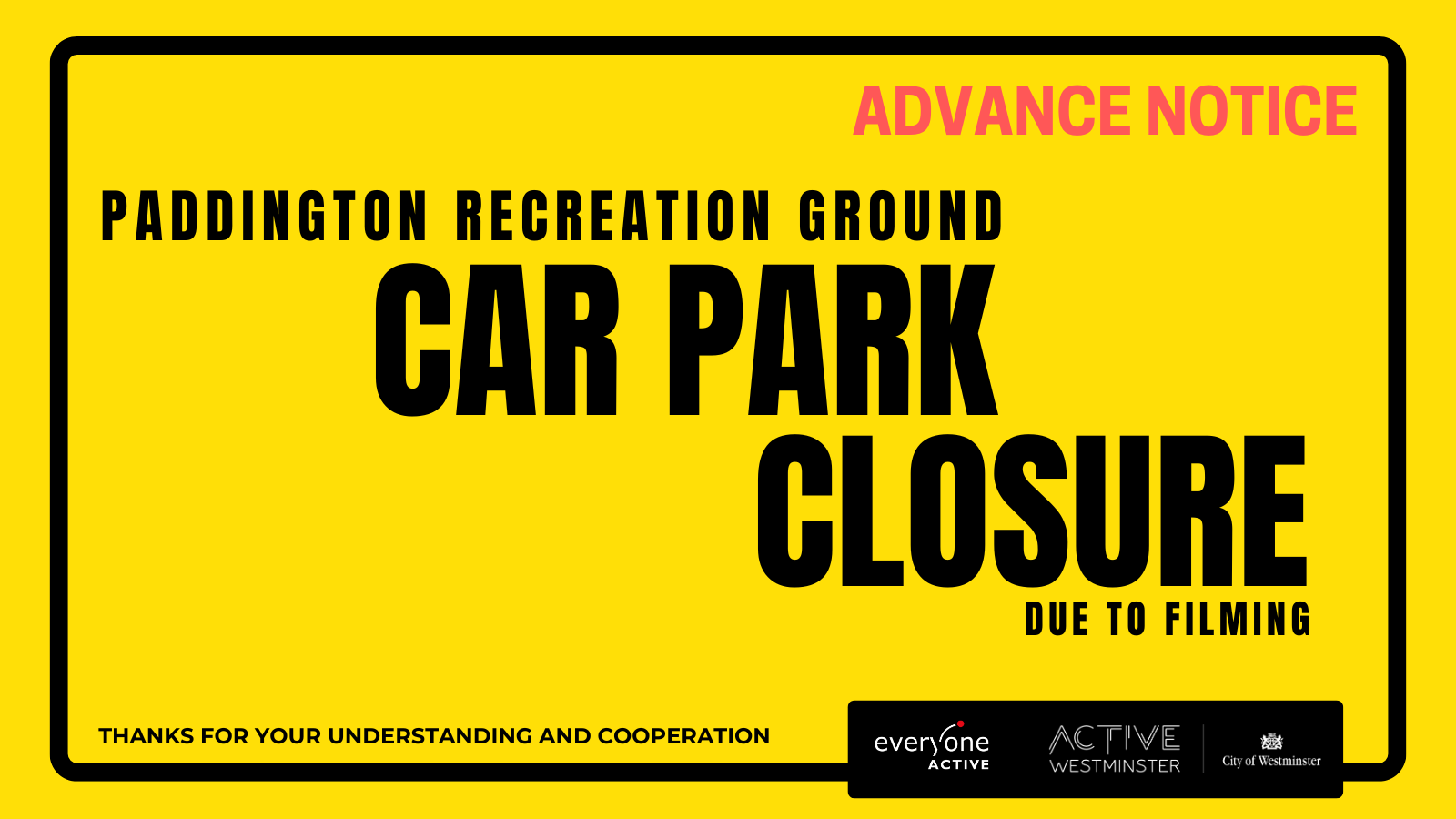 ADVANCE NOTICE

PADDINGTON RECREATION GROUND

CAR PARK CLOSURE

DUE TO FILMING

THANKS FOR YOUR UNDERSTANDING AND COOPERATION

everyone ACTIVE

ACTIVE WESTMINSTER

City of Westminster